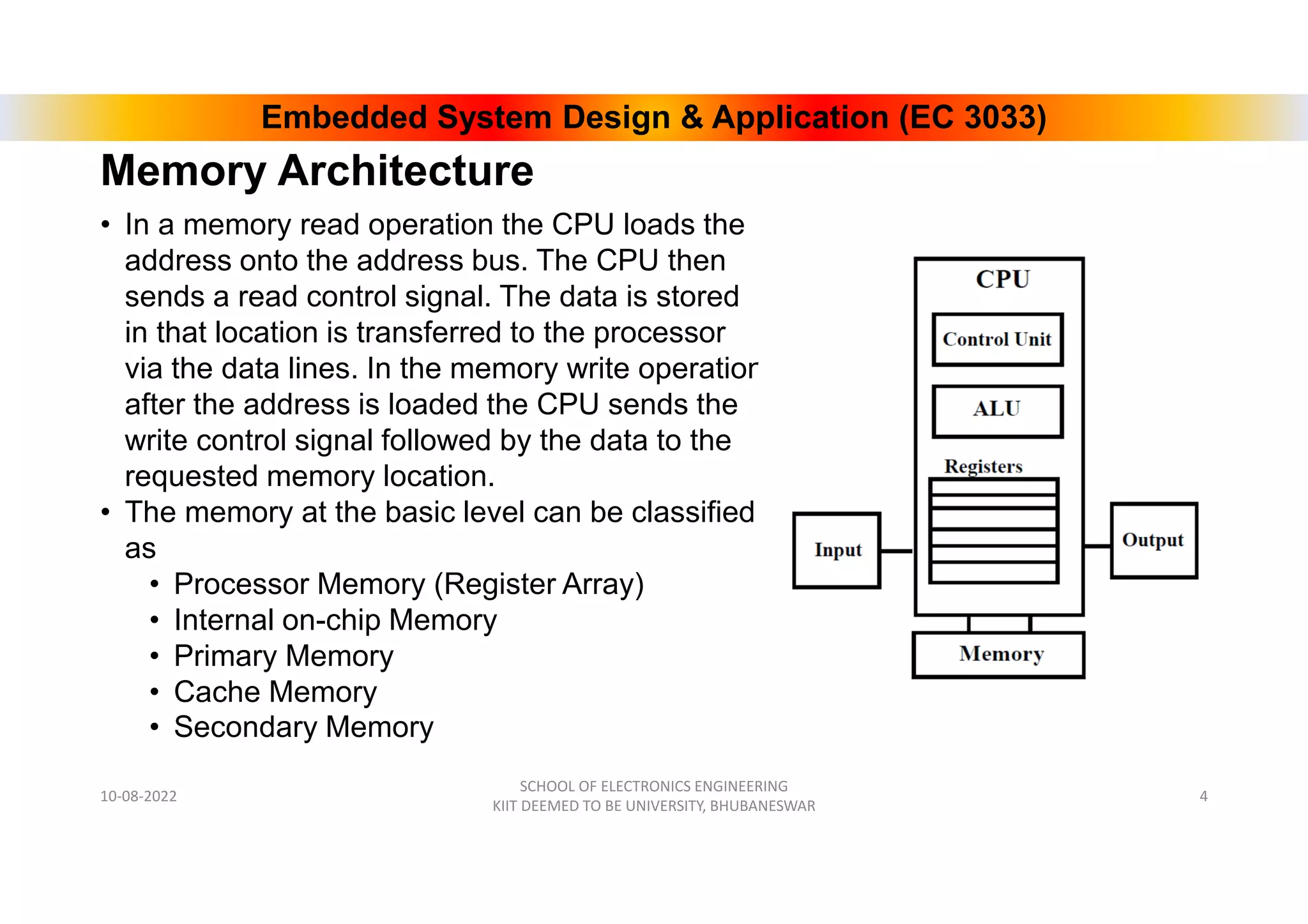 Embedded System Design & Application (EC 3033)

Memory Architecture

• In a memory read operation the CPU loads the address onto the address bus. The CPU then sends a read control signal. The data is stored in that location is transferred to the processor via the data lines. In the memory write operatior after the address is loaded the CPU sends the write control signal followed by the data to the requested memory location.
• The memory at the basic level can be classified as
  • Processor Memory (Register Array)
  • Internal on-chip Memory
  • Primary Memory
  • Cache Memory
  • Secondary Memory

CPU
Control Unit
ALU
Registers
Input
Output
Memory

10-08-2022

SCHOOL OF ELECTRONICS ENGINEERING
KIIT DEEMED TO BE UNIVERSITY, BHUBANESWAR

4